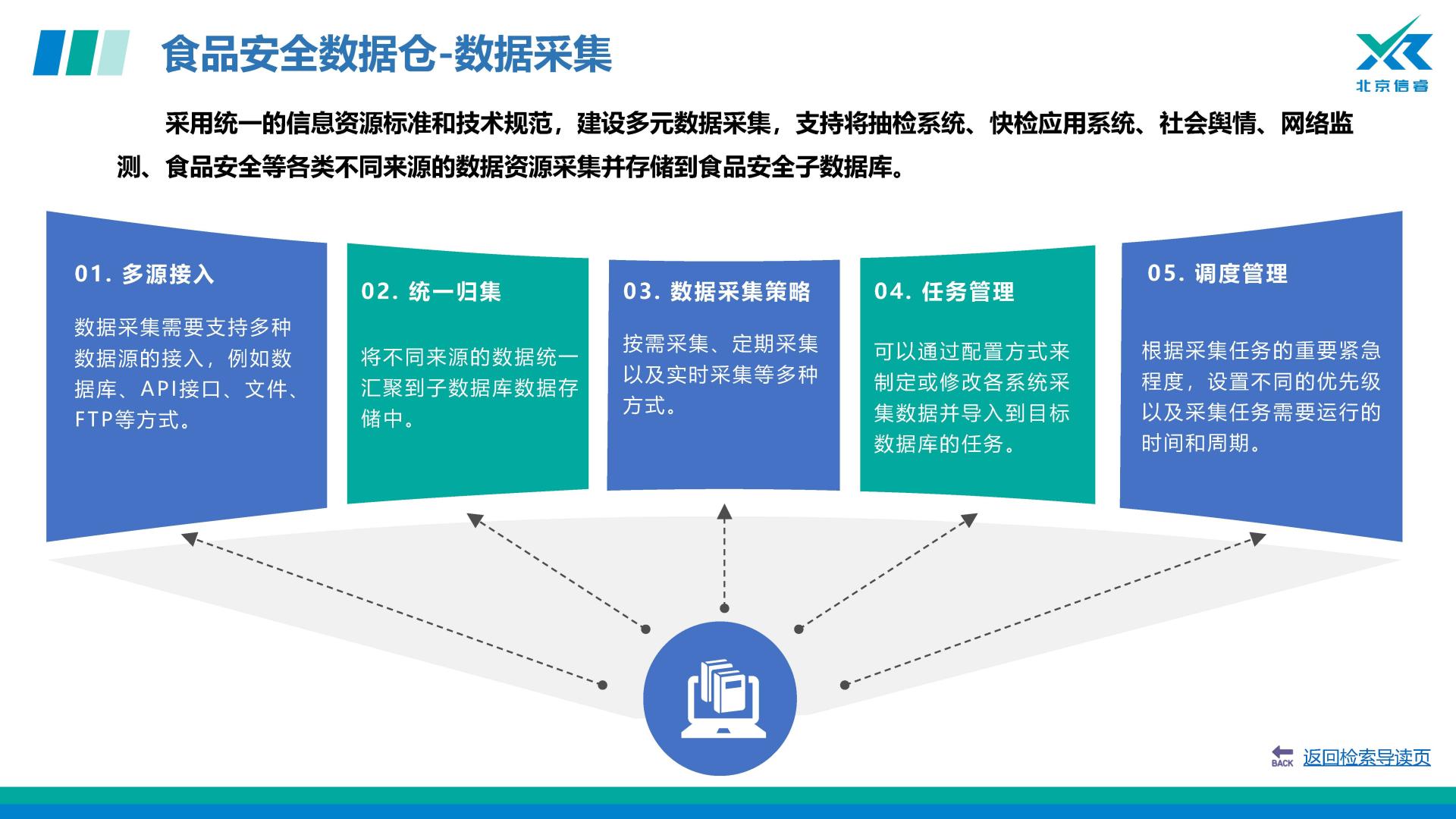 食品安全数据仓-数据采集

北京信睿

采用统一的信息资源标准和技术规范，建设多元数据采集，支持将抽检系统、快检应用系统、社会舆情、网络监测、食品安全等各类不同来源的数据资源采集并存储到食品安全子数据库。

01. 多源接入

数据采集需要支持多种数据源的接入，例如数据库、API接口、文件、FTP等方式。

02. 统一归集

将不同来源的数据统一汇聚到子数据库数据存储中。

03. 数据采集策略

按需采集、定期采集以及实时采集等多种方式。

04. 任务管理

可以通过配置方式来制定或修改各系统采集数据并导入到目标数据库的任务。

05. 调度管理

根据采集任务的重要紧急程度，设置不同的优先级以及采集任务需要运行的时间和周期。

BACK 返回检索导读页